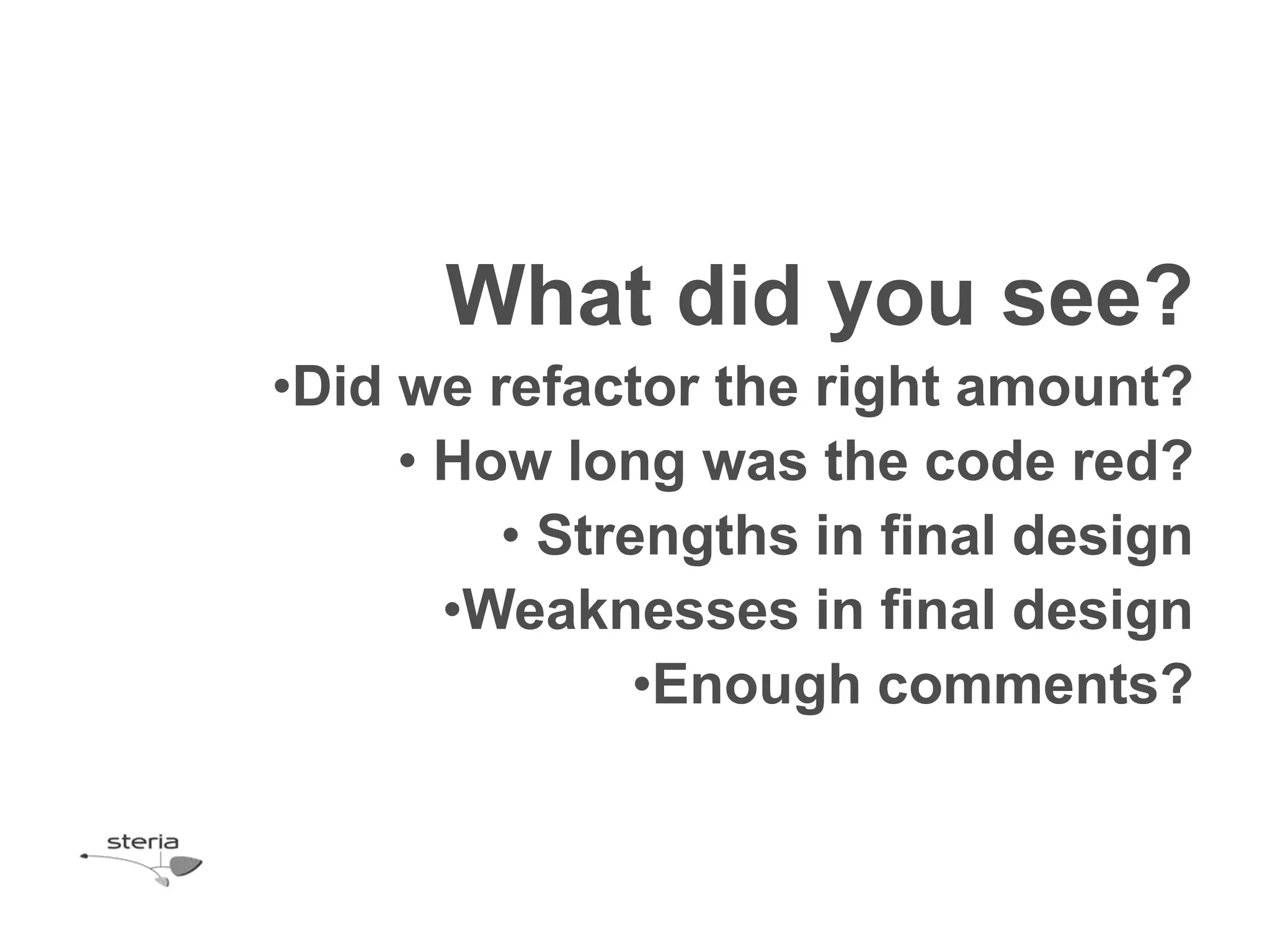 What did you see?

•Did we refactor the right amount?
• How long was the code red?
• Strengths in final design
•Weaknesses in final design
•Enough comments?

steria